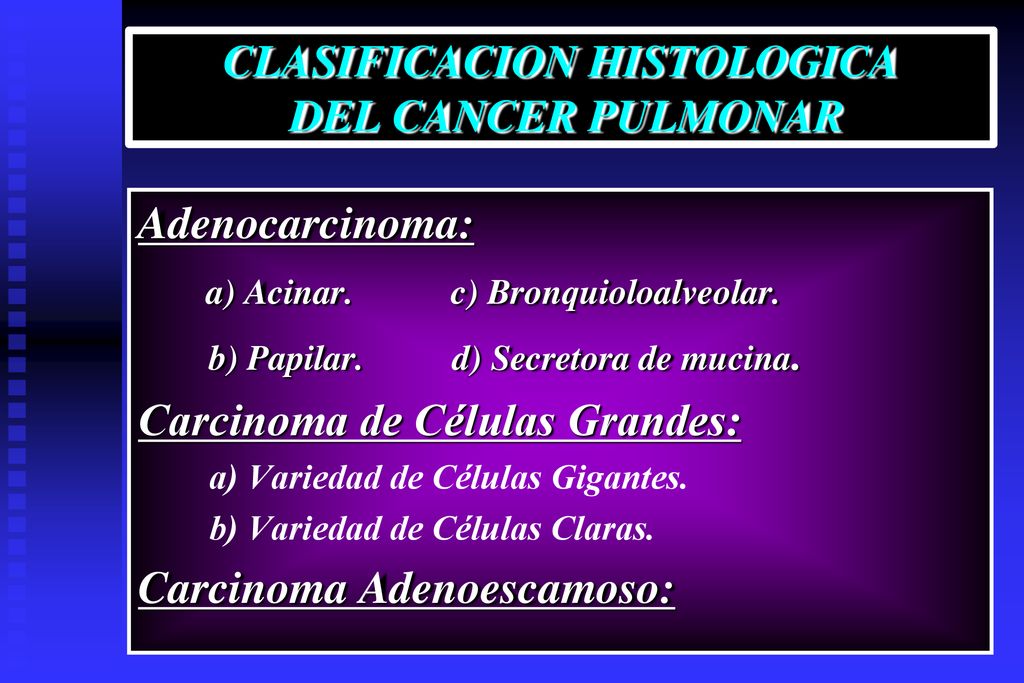 CLASIFICACION HISTOLOGICA DEL CANCER PULMONAR

Adenocarcinoma:

a) Acinar. c) Bronquioloalveolar.

b) Papilar. d) Secretora de mucina.

Carcinoma de Células Grandes:

a) Variedad de Células Gigantes.

b) Variedad de Células Claras.

Carcinoma Adenoescamoso: